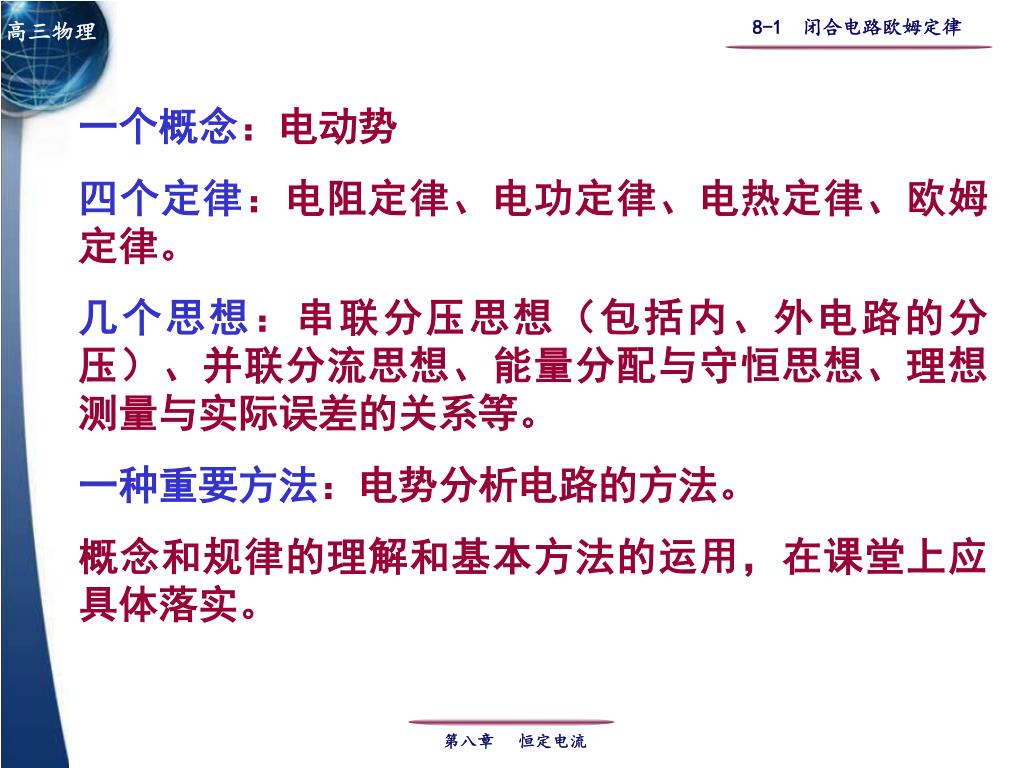 高三物理

8-1 闭合电路欧姆定律

一个概念：电动势

四个定律：电阻定律、电功定律、电热定律、欧姆定律。

几个思想：串联分压思想（包括内、外电路的分压）、并联分流思想、能量分配与守恒思想、理想测量与实际误差的关系等。

一种重要方法：电势分析电路的方法。

概念和规律的理解和基本方法的运用，在课堂上应具体落实。

第八章 恒定电流